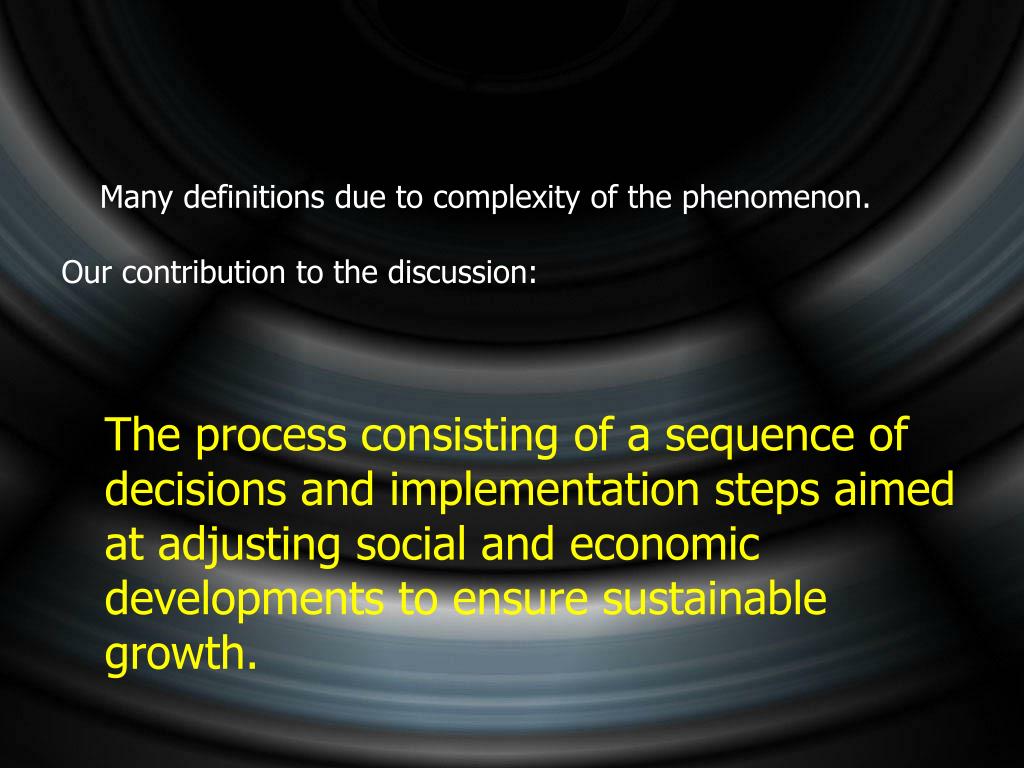 Many definitions due to complexity of the phenomenon.

Our contribution to the discussion:

The process consisting of a sequence of decisions and implementation steps aimed at adjusting social and economic developments to ensure sustainable growth.